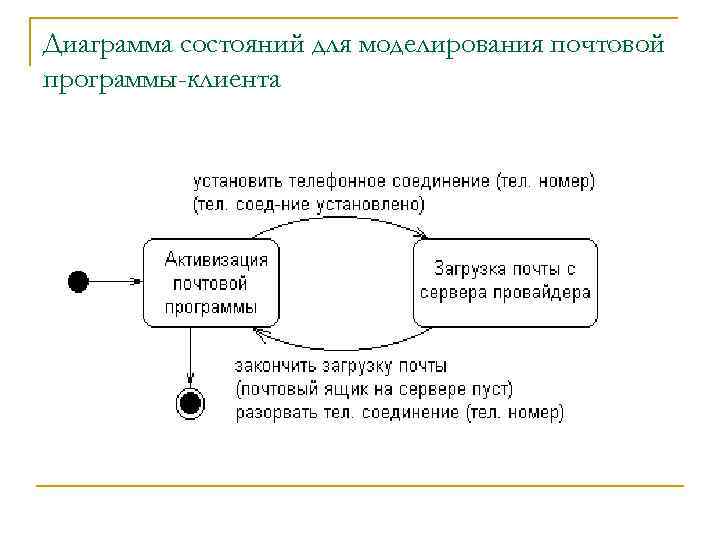 Диаграмма состояний для моделирования почтовой программы-клиента

установить телефонное соединение (тел. номер)
(тел. соед-ние установлено)

Активизация почтовой программы

Загрузка почты с сервера провайдера

закончить загрузку почты
(почтовый ящик на сервере пуст)
разорвать тел. соединение (тел. номер)